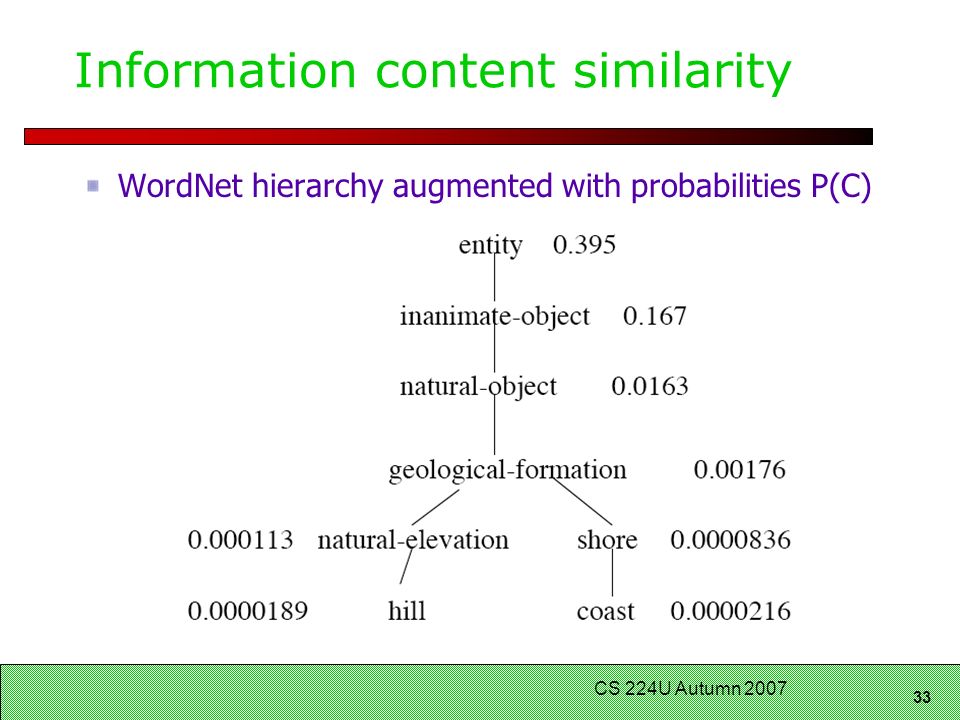 Information content similarity

WordNet hierarchy augmented with probabilities P(C)

entity 0.395

inanimate-object 0.167

natural-object 0.0163

geological-formation 0.00176

0.000113 natural-elevation shore 0.0000836

0.0000189 hill coast 0.0000216

CS 224U Autumn 2007

33